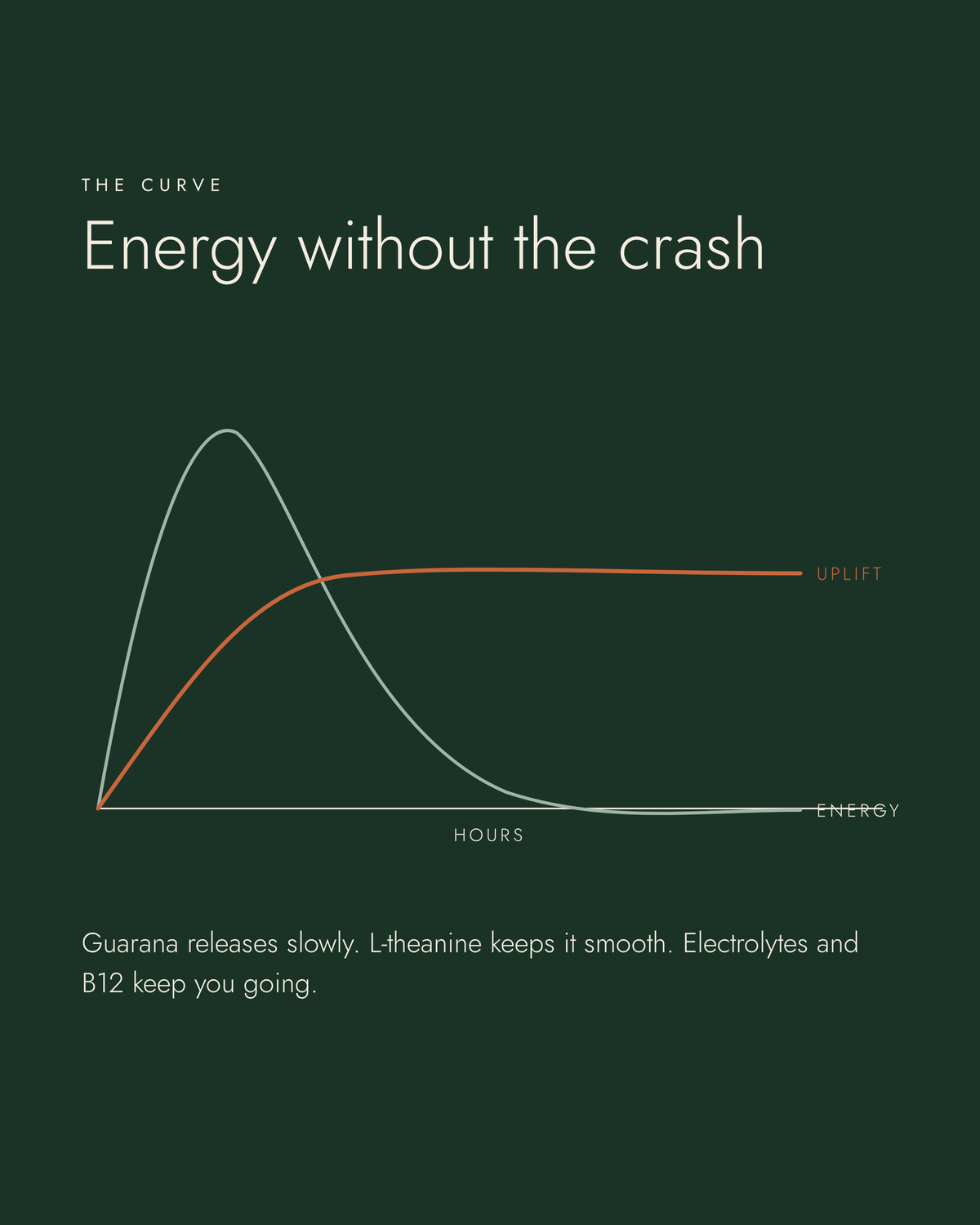 THE CURVE

Energy without the crash

UPLIFT

ENERGY

HOURS

Guarana releases slowly. L-theanine keeps it smooth. Electrolytes and B12 keep you going.